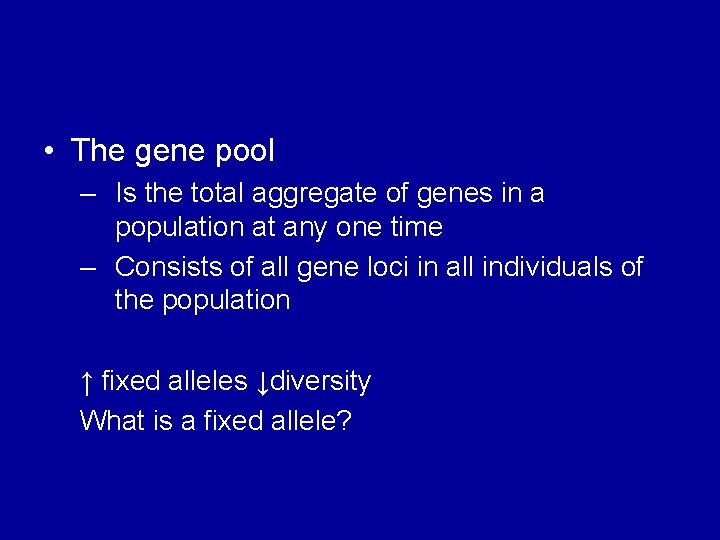 • The gene pool
– Is the total aggregate of genes in a population at any one time
– Consists of all gene loci in all individuals of the population

↑ fixed alleles ↓diversity
What is a fixed allele?